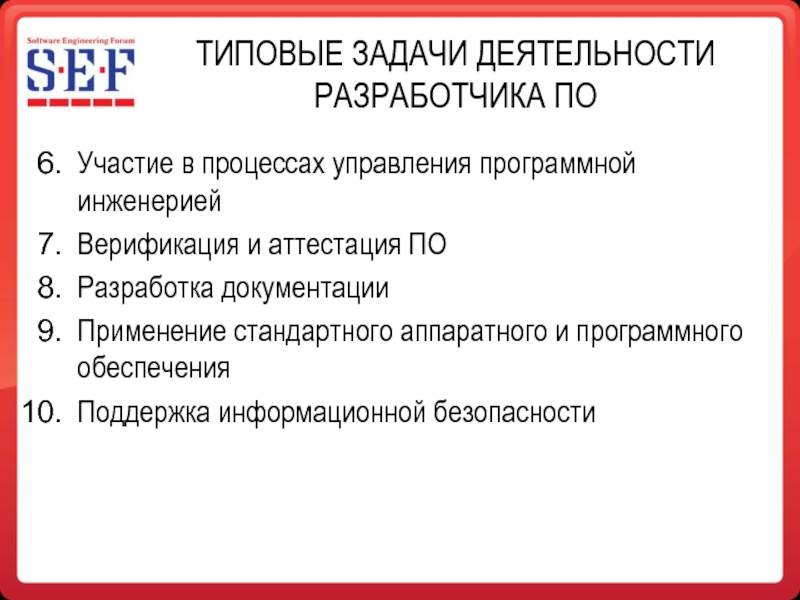 Software Engineering Forum
S·E·F

ТИПОВЫЕ ЗАДАЧИ ДЕЯТЕЛЬНОСТИ РАЗРАБОТЧИКА ПО

6. Участие в процессах управления программной инженерией
7. Верификация и аттестация ПО
8. Разработка документации
9. Применение стандартного аппаратного и программного обеспечения
10. Поддержка информационной безопасности